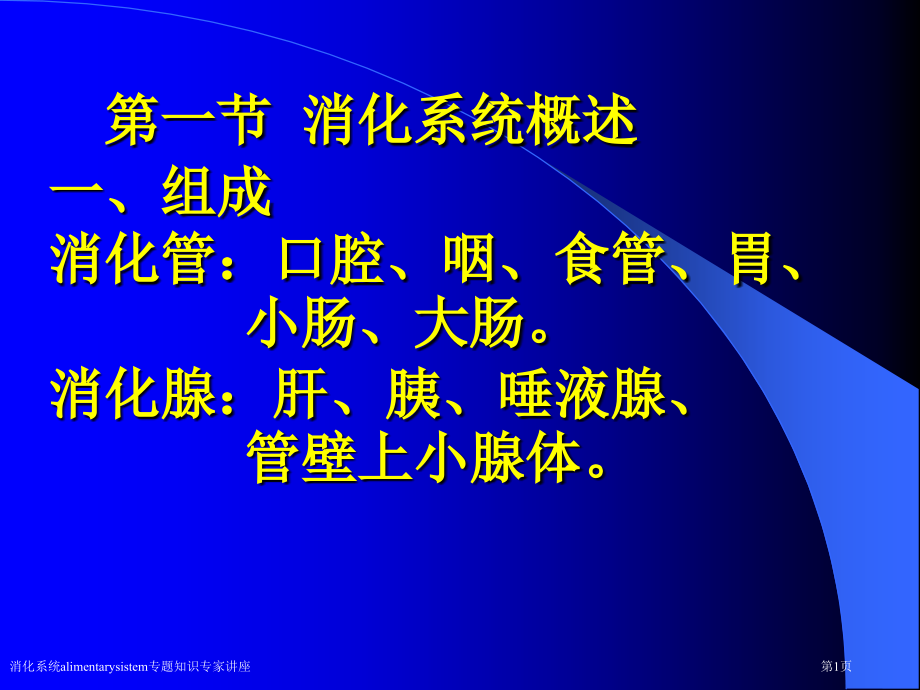 第一节 消化系统概述

一、组成

消化管：口腔、咽、食管、胃、小肠、大肠。

消化腺：肝、胰、唾液腺、管壁上小腺体。

消化系统alimentarysistem专题知识专家讲座

第1页